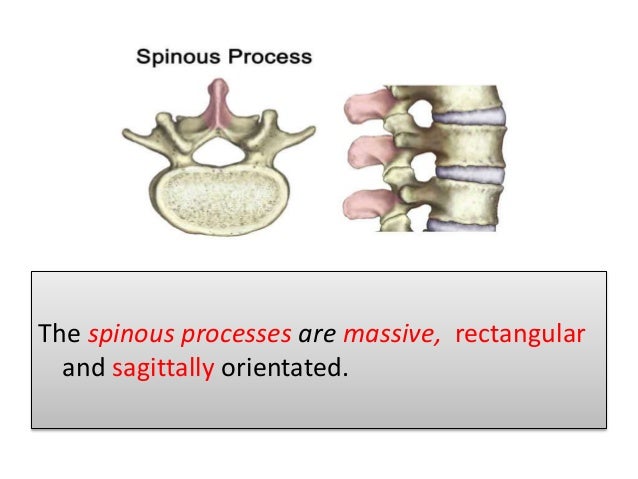 Spinous Process

The spinous processes are massive, rectangular and sagittally orientated.